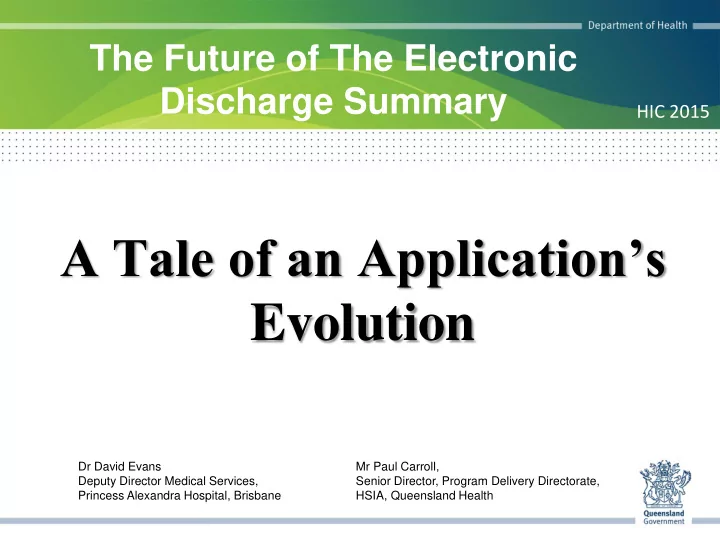 Department of Health

The Future of The Electronic Discharge Summary

HIC 2015

A Tale of an Application's Evolution

Dr David Evans
Deputy Director Medical Services,
Princess Alexandra Hospital, Brisbane

Mr Paul Carroll,
Senior Director, Program Delivery Directorate,
HSIA, Queensland Health

Queensland Government